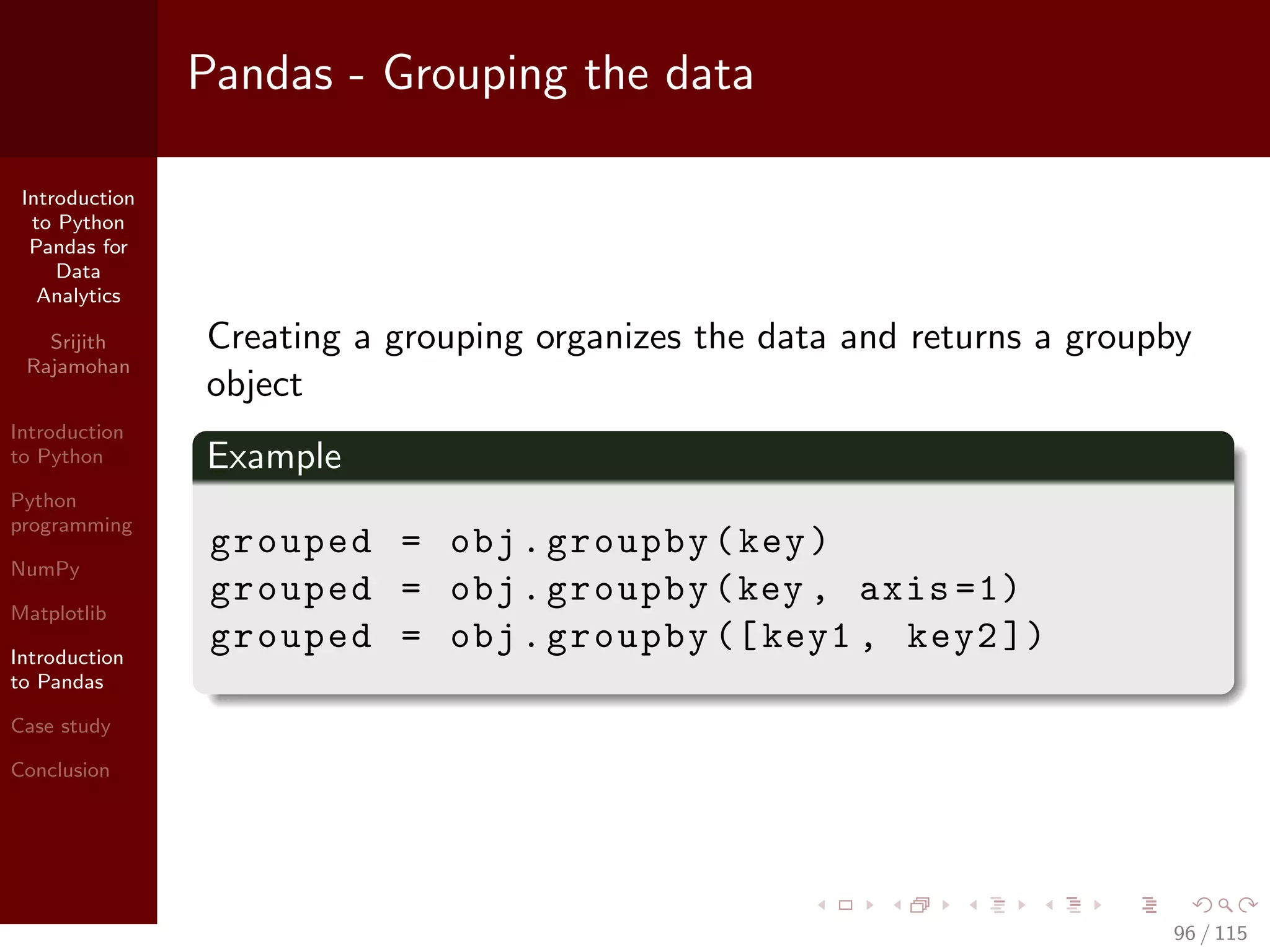 Pandas - Grouping the data

Introduction to Python Pandas for Data Analytics

Srijith Rajamohan

Introduction to Python

Python programming

NumPy

Matplotlib

Introduction to Pandas

Case study

Conclusion

Creating a grouping organizes the data and returns a groupby object

Example

grouped = obj.groupby(key)
grouped = obj.groupby(key, axis=1)
grouped = obj.groupby([key1, key2])

96 / 115